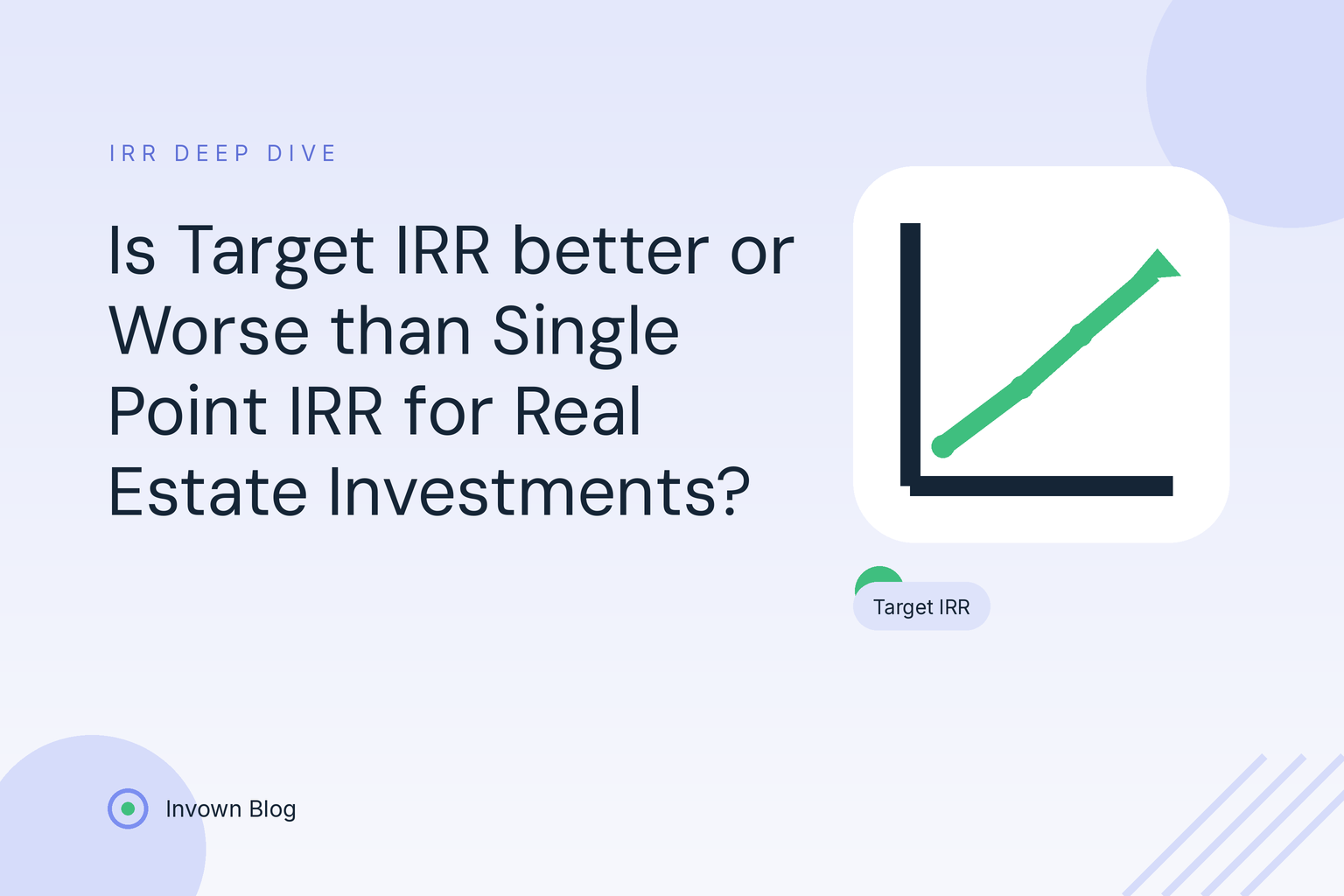 IRR DEEP DIVE

Is Target IRR better or Worse than Single Point IRR for Real Estate Investments?

Target IRR

Invown Blog